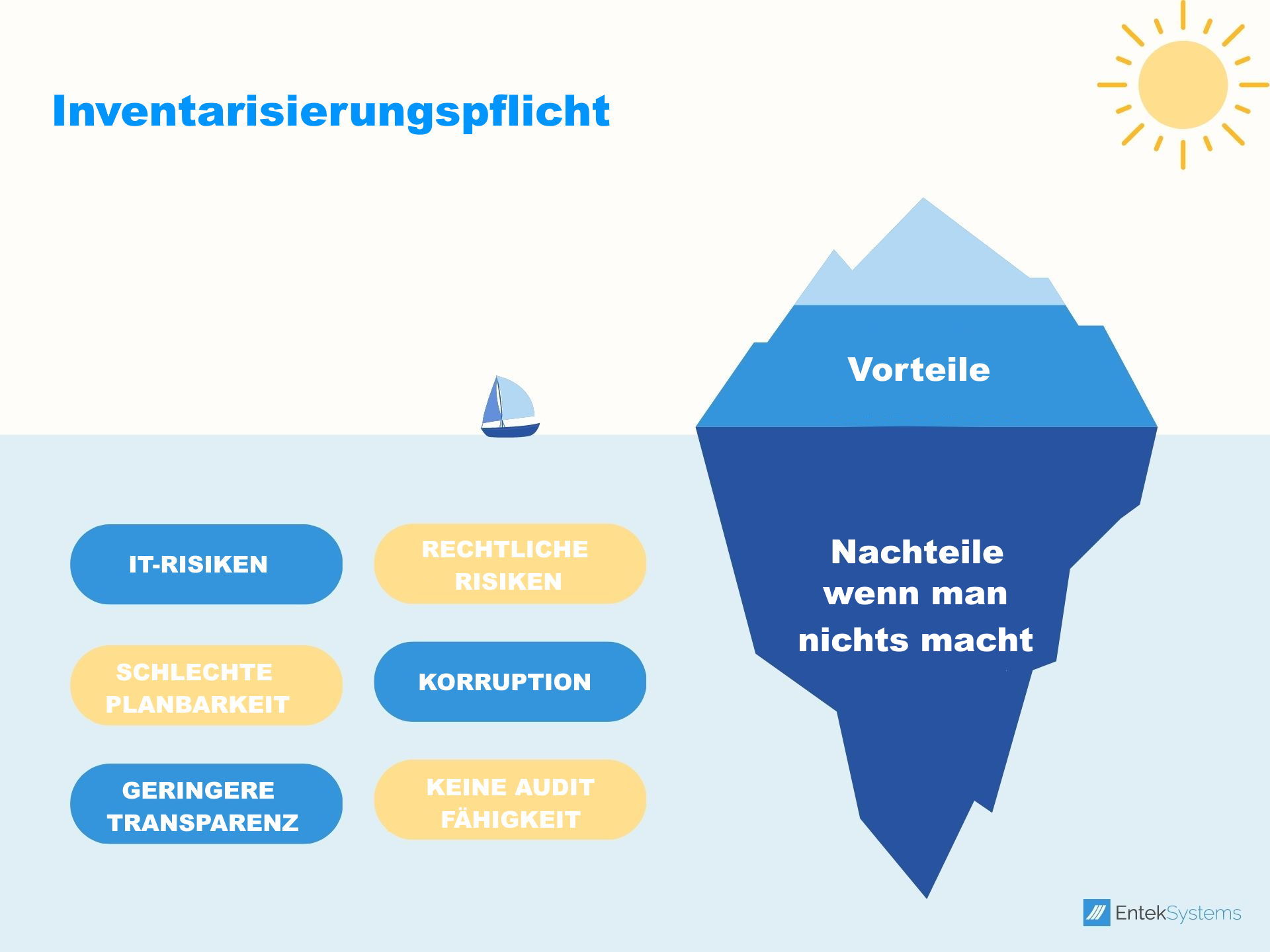 Inventarisierungspflicht

Vorteile

Nachteile wenn man nichts macht

IT-RISIKEN

RECHTLICHE RISIKEN

SCHLECHTE PLANBARKEIT

KORRUPTION

GERINGERE TRANSPARENZ

KEINE AUDIT FÄHIGKEIT

EntekSystems